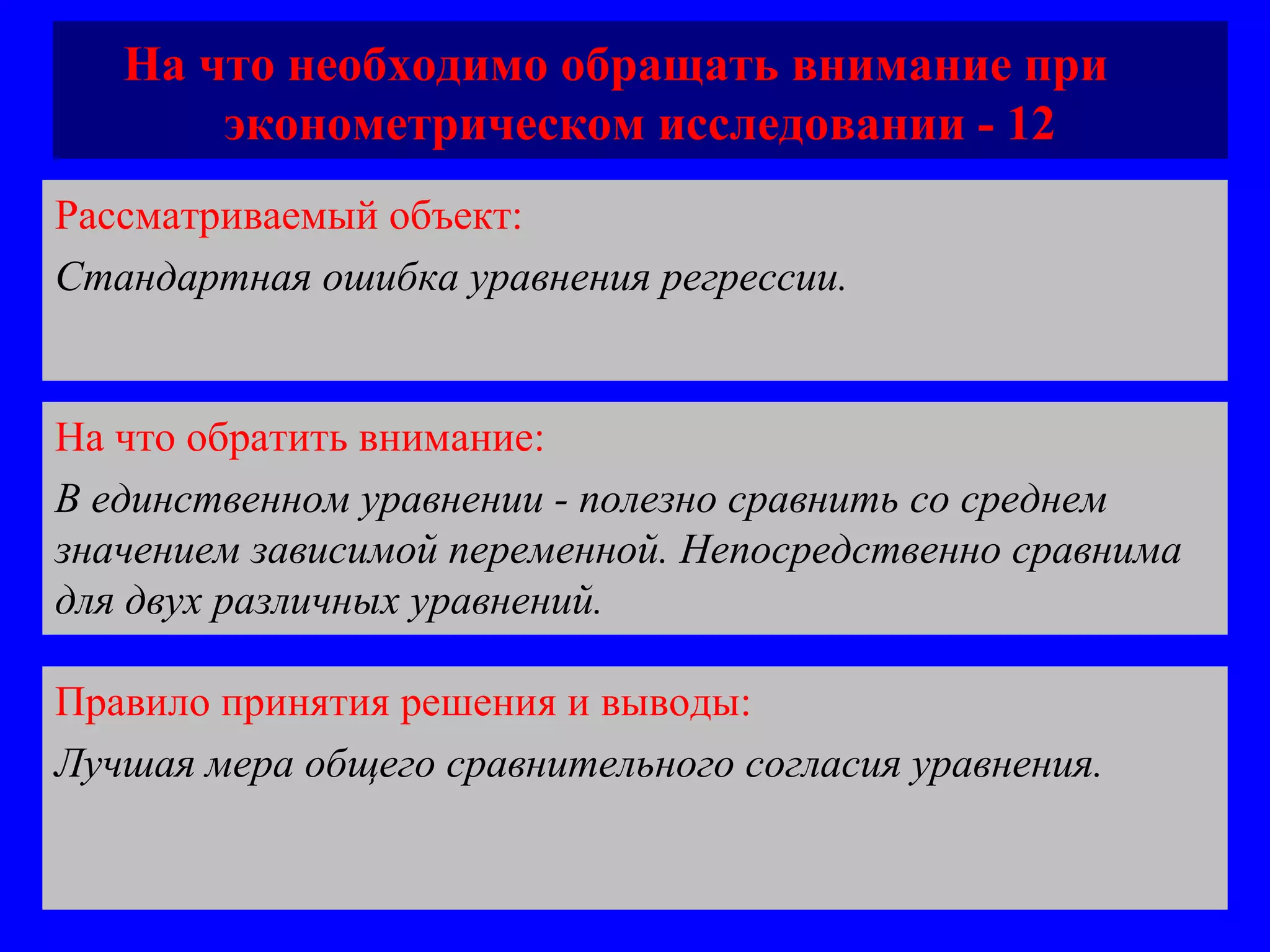 На что необходимо обращать внимание при эконометрическом исследовании - 12

Рассматриваемый объект:

Стандартная ошибка уравнения регрессии.

На что обратить внимание:

В единственном уравнении - полезно сравнить со среднем значением зависимой переменной. Непосредственно сравнима для двух различных уравнений.

Правило принятия решения и выводы:

Лучшая мера общего сравнительного согласия уравнения.